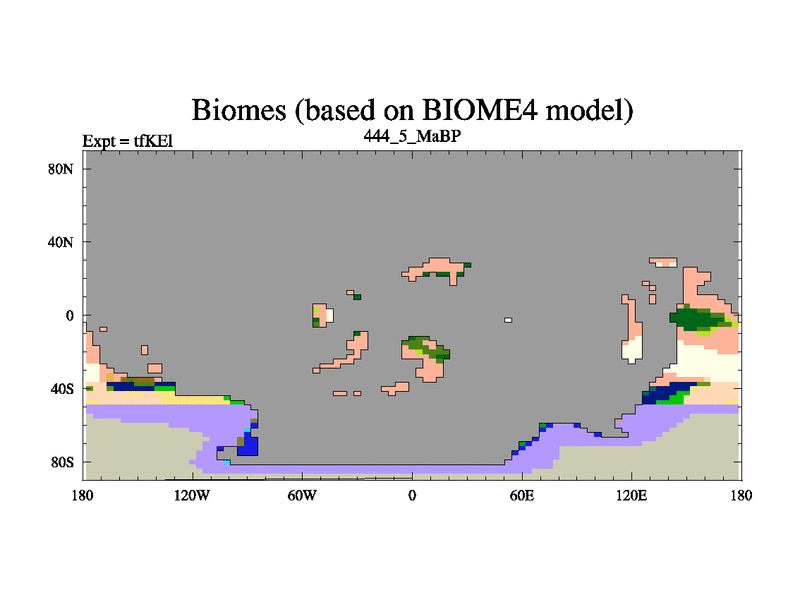 Biomes (based on BIOME4 model)

Expt = tfKEl

444_5_MaBP

80N
40N
0
40S
80S

180 120W 60W 0 60E 120E 180